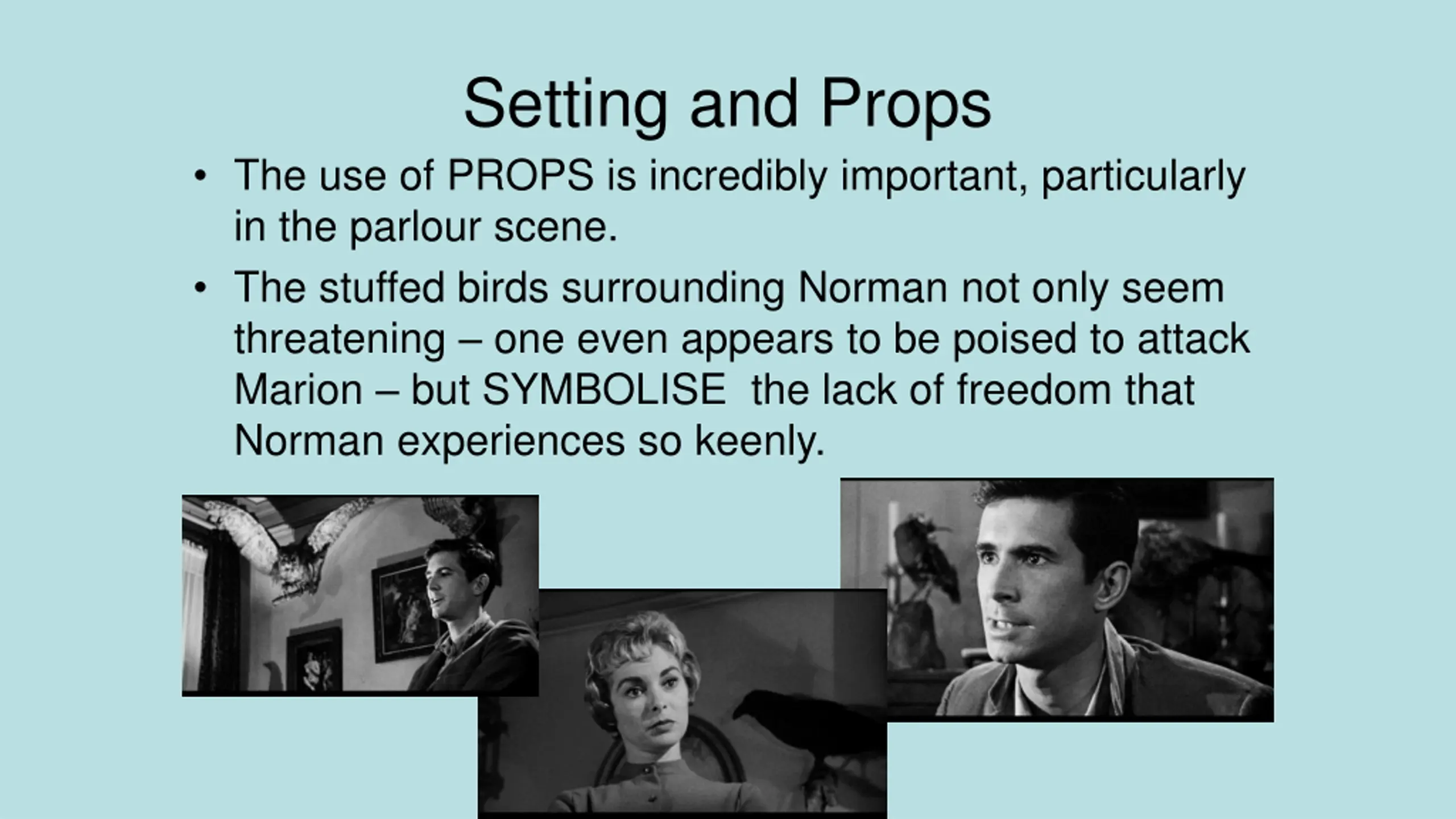 Setting and Props

• The use of PROPS is incredibly important, particularly in the parlour scene.

• The stuffed birds surrounding Norman not only seem threatening – one even appears to be poised to attack Marion – but SYMBOLISE  the lack of freedom that Norman experiences so keenly.